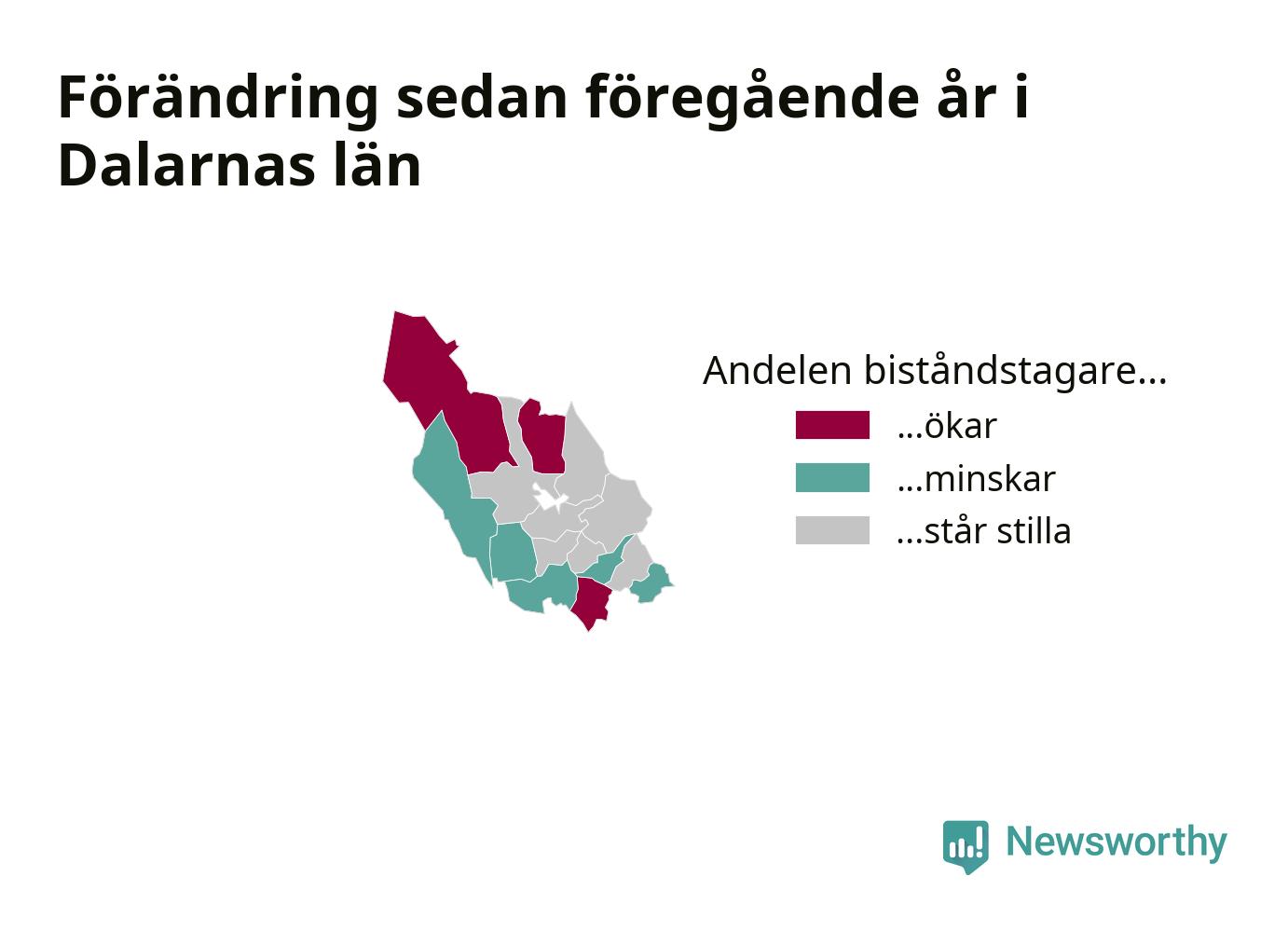 Förändring sedan föregående år i Dalarnas län

Andelen biståndstagare…

…ökar

…minskar

…står stilla

Newsworthy